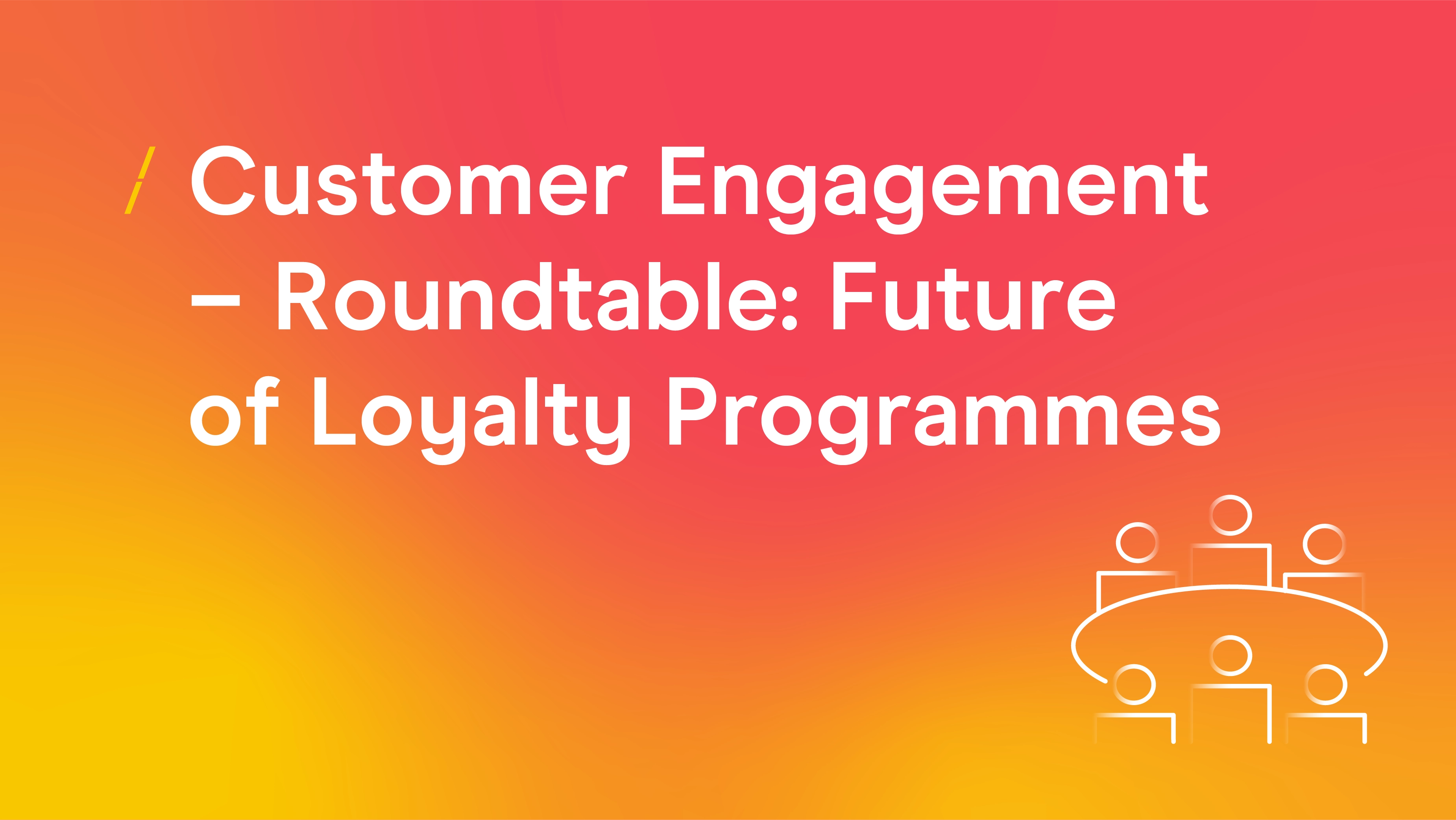 / Customer Engagement – Roundtable: Future of Loyalty Programmes